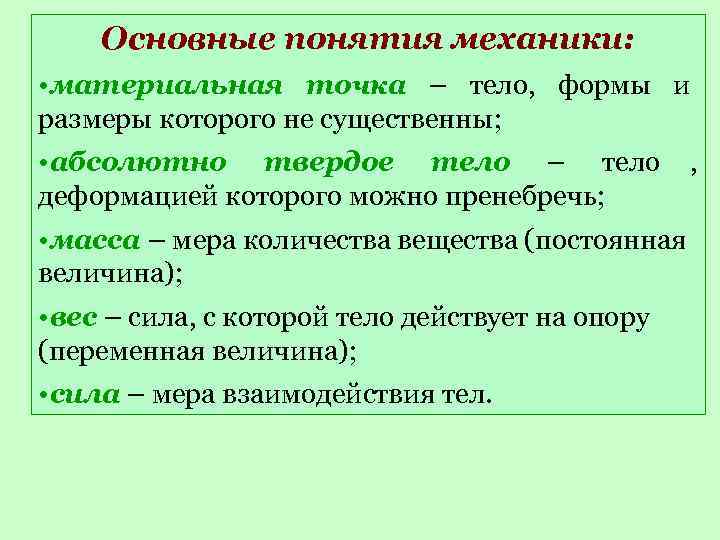 Основные понятия механики:

•материальная точка – тело, формы и размеры которого не существенны;

•абсолютно твердое тело – тело , деформацией которого можно пренебречь;

•масса – мера количества вещества (постоянная величина);

•вес – сила, с которой тело действует на опору (переменная величина);

•сила – мера взаимодействия тел.